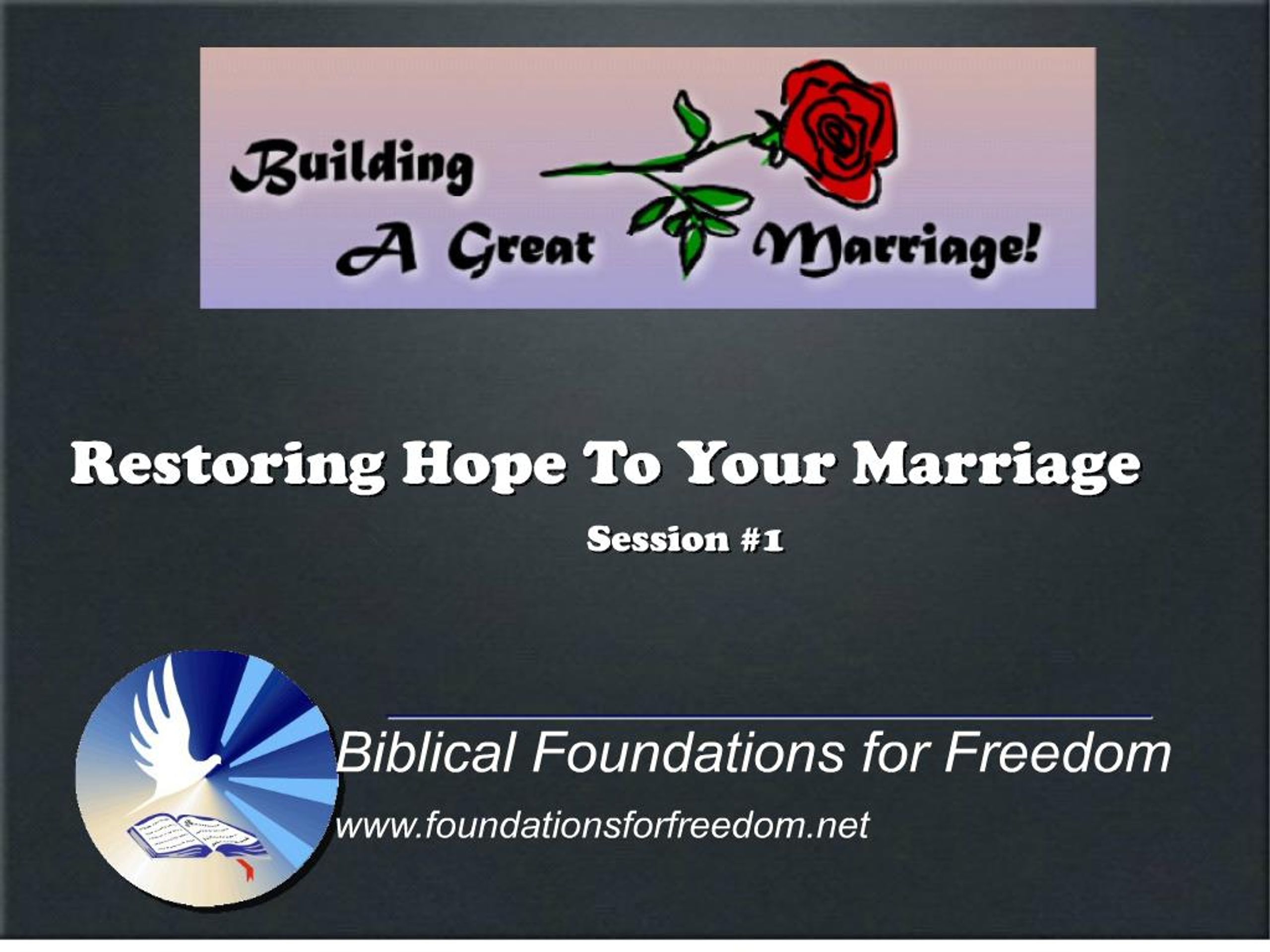 Building A Great Marriage!

Restoring Hope To Your Marriage

Session #1

Biblical Foundations for Freedom

www.foundationsforfreedom.net